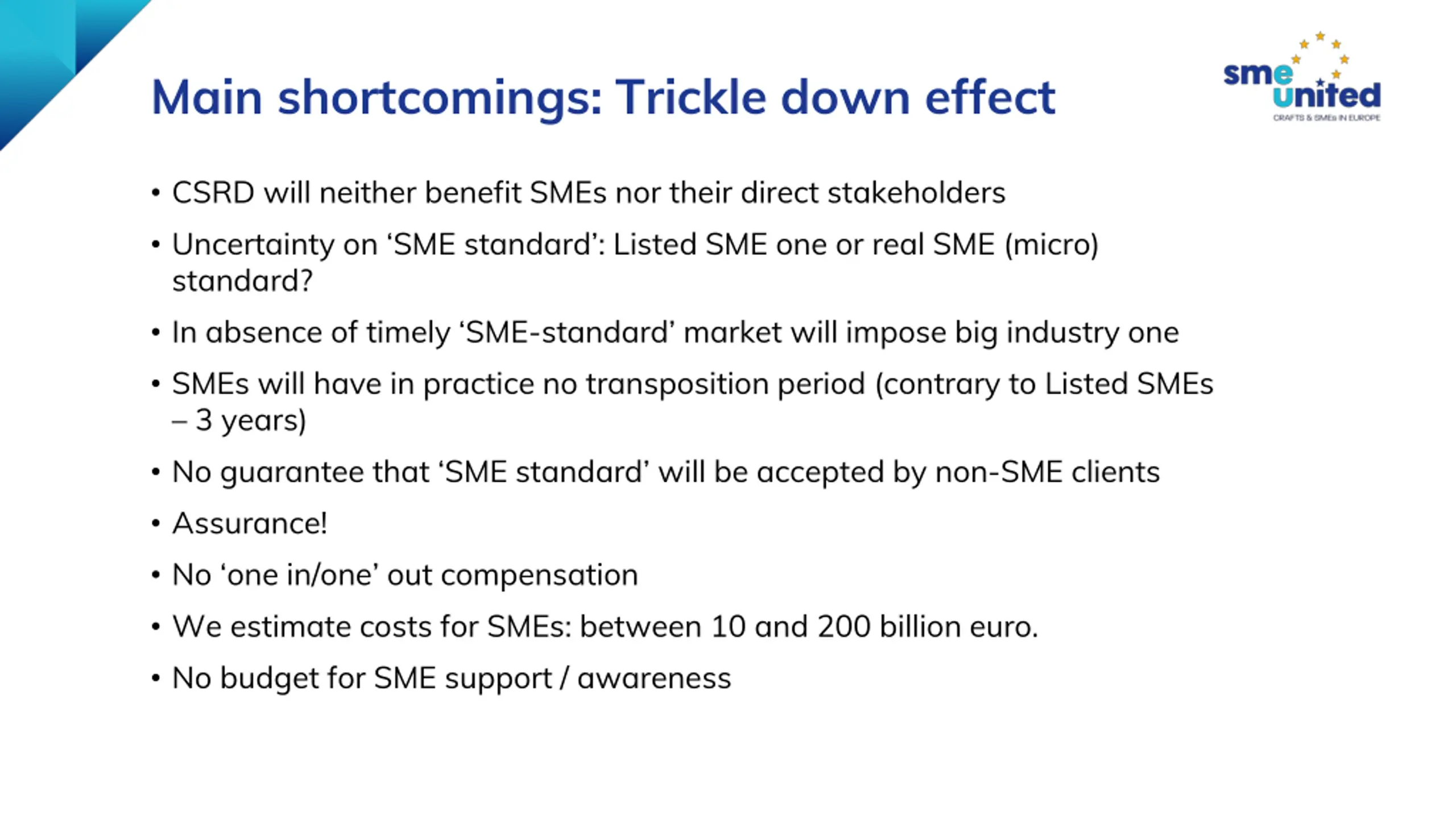 Main shortcomings: Trickle down effect

sme united
CRAFTS & SMEs IN EUROPE

• CSRD will neither benefit SMEs nor their direct stakeholders
• Uncertainty on ‘SME standard’: Listed SME one or real SME (micro) standard?
• In absence of timely ‘SME-standard’ market will impose big industry one
• SMEs will have in practice no transposition period (contrary to Listed SMEs – 3 years)
• No guarantee that ‘SME standard’ will be accepted by non-SME clients
• Assurance!
• No ‘one in/one’ out compensation
• We estimate costs for SMEs: between 10 and 200 billion euro.
• No budget for SME support / awareness